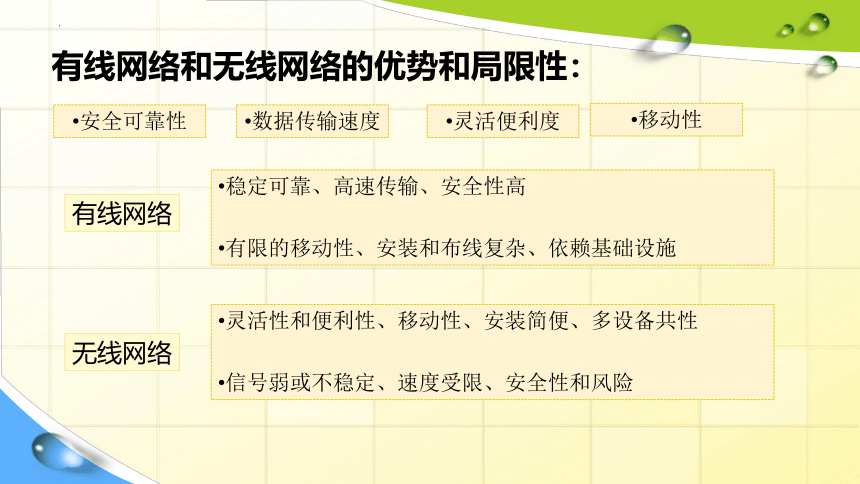 有线网络和无线网络的优势和局限性：

•安全可靠性

•数据传输速度

•灵活便利度

•移动性

有线网络

•稳定可靠、高速传输、安全性高

•有限的移动性、安装和布线复杂、依赖基础设施

无线网络

•灵活性和便利性、移动性、安装简便、多设备共性

•信号弱或不稳定、速度受限、安全性和风险